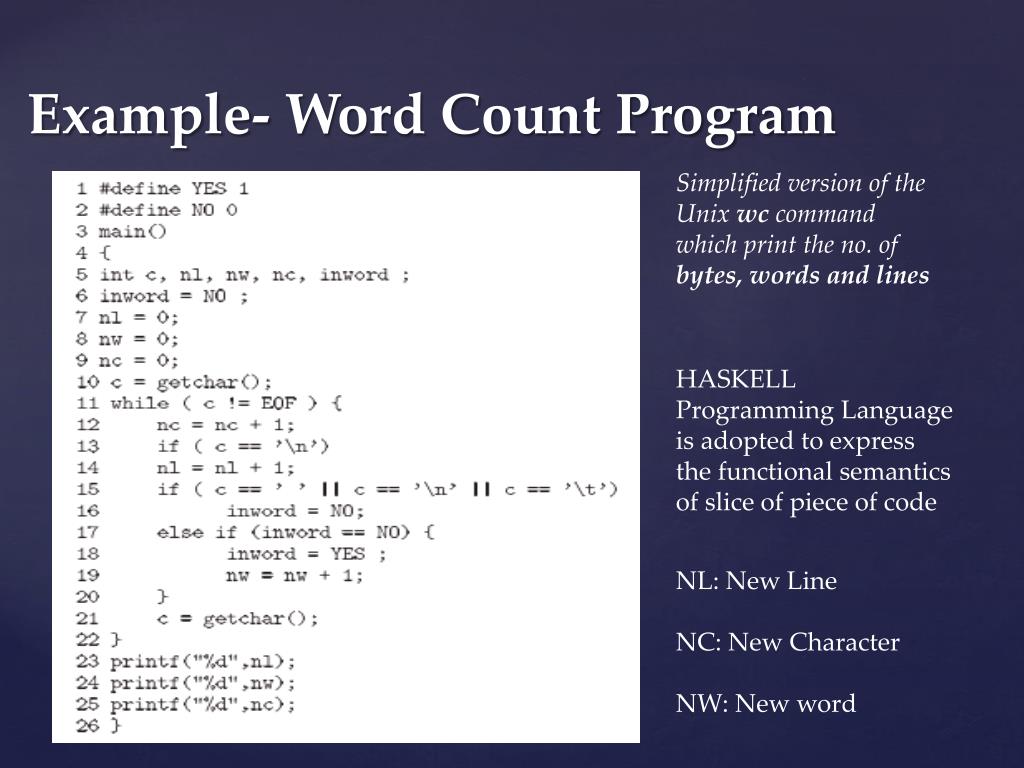 Example- Word Count Program

1 #define YES 1
2 #define NO 0
3 main()
4 {
5 int c, nl, nw, nc, inword ;
6 inword = NO ;
7 nl = 0;
8 nw = 0;
9 nc = 0;
10 c = getchar();
11 while ( c != EOF ) {
12 nc = nc + 1;
13 if ( c == '\n')
14 nl = nl + 1;
15 if ( c == ' ' || c == '\n' || c == '\t')
16 inword = NO;
17 else if (inword == NO) {
18 inword = YES ;
19 nw = nw + 1;
20 }
21 c = getchar();
22 }
23 printf("%d",nl);
24 printf("%d",nw);
25 printf("%d",nc);
26 }

Simplified version of the Unix wc command which print the no. of bytes, words and lines

HASKELL Programming Language is adopted to express the functional semantics of slice of piece of code

NL: New Line

NC: New Character

NW: New word